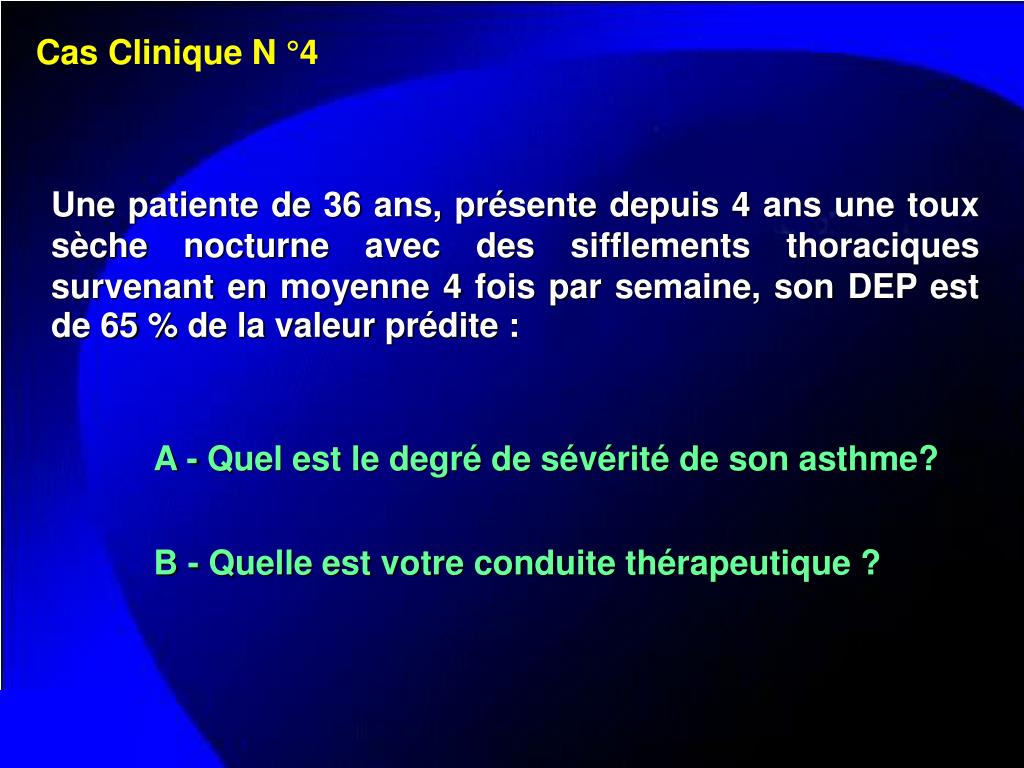 Cas Clinique N °4

Une patiente de 36 ans, présente depuis 4 ans une toux sèche nocturne avec des sifflements thoraciques survenant en moyenne 4 fois par semaine, son DEP est de 65 % de la valeur prédite :

A - Quel est le degré de sévérité de son asthme?

B - Quelle est votre conduite thérapeutique ?